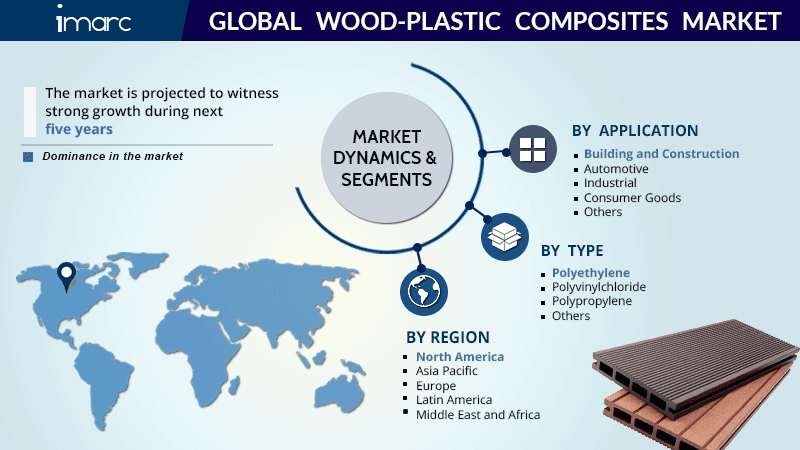 imarc

GLOBAL WOOD-PLASTIC COMPOSITES MARKET

The market is projected to witness strong growth during next five years

Dominance in the market

MARKET DYNAMICS & SEGMENTS

BY APPLICATION
- Building and Construction
- Automotive
- Industrial
- Consumer Goods
- Others

BY TYPE
- Polyethylene
- Polyvinylchloride
- Polypropylene
- Others

BY REGION
- North America
- Asia Pacific
- Europe
- Latin America
- Middle East and Africa